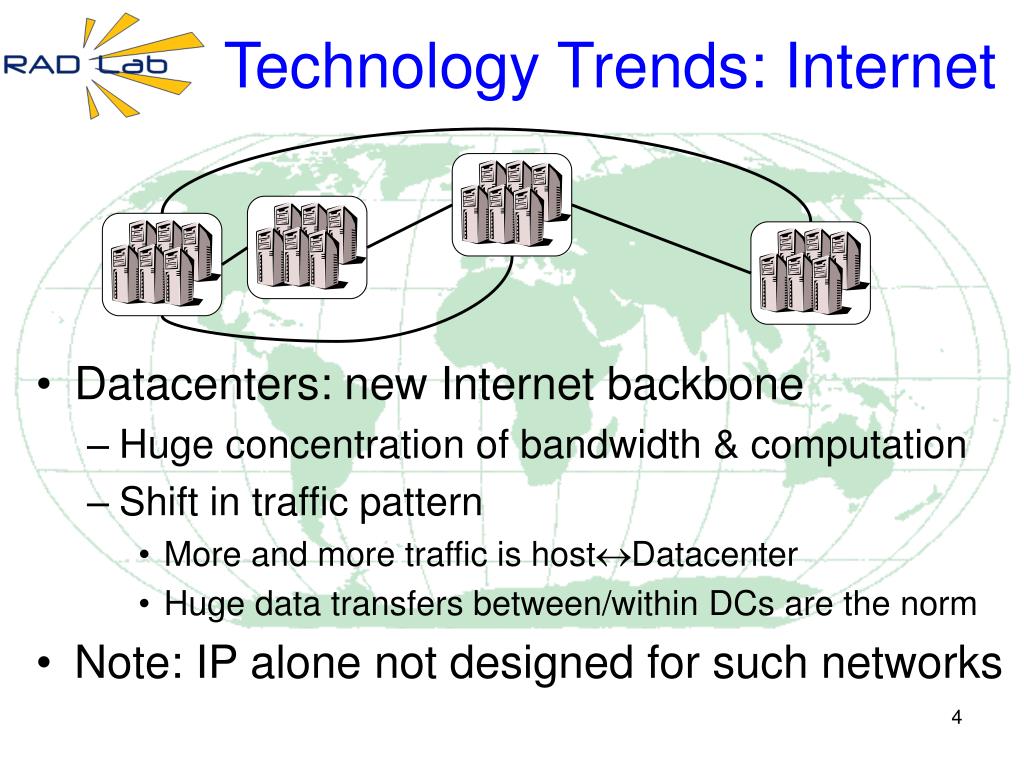 RAD Lab

Technology Trends: Internet

• Datacenters: new Internet backbone
– Huge concentration of bandwidth & computation
– Shift in traffic pattern
• More and more traffic is host$\leftrightarrow$Datacenter
• Huge data transfers between/within DCs are the norm
• Note: IP alone not designed for such networks

4